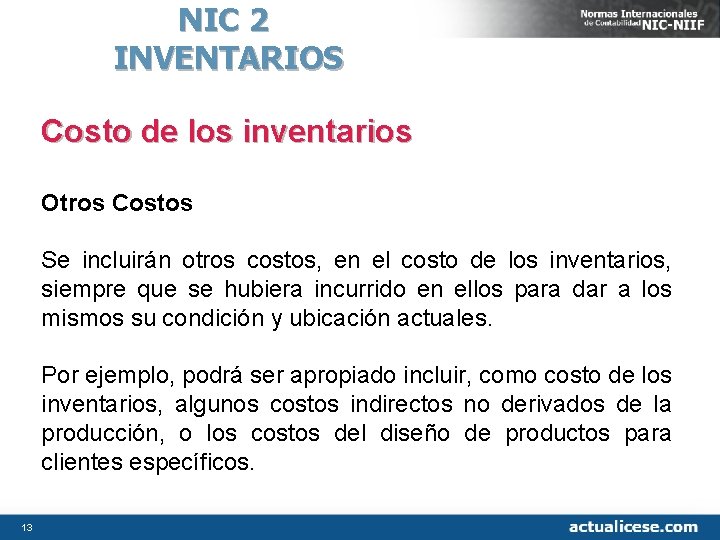 NIC 2
INVENTARIOS

Normas Internacionales de Contabilidad NIC-NIIF

Costo de los inventarios

Otros Costos

Se incluirán otros costos, en el costo de los inventarios, siempre que se hubiera incurrido en ellos para dar a los mismos su condición y ubicación actuales.

Por ejemplo, podrá ser apropiado incluir, como costo de los inventarios, algunos costos indirectos no derivados de la producción, o los costos del diseño de productos para clientes específicos.

13

actualicese.com